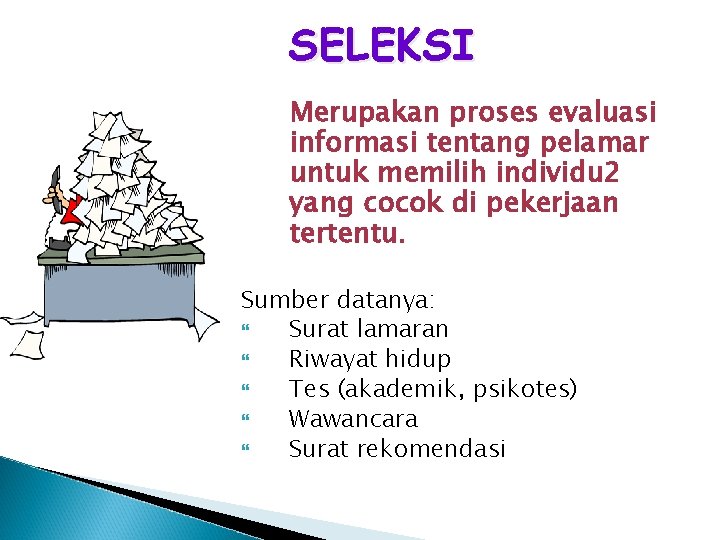 SELEKSI

Merupakan proses evaluasi informasi tentang pelamar untuk memilih individu2 yang cocok di pekerjaan tertentu.

Sumber datanya:
“ Surat lamaran
“ Riwayat hidup
“ Tes (akademik, psikotes)
“ Wawancara
“ Surat rekomendasi